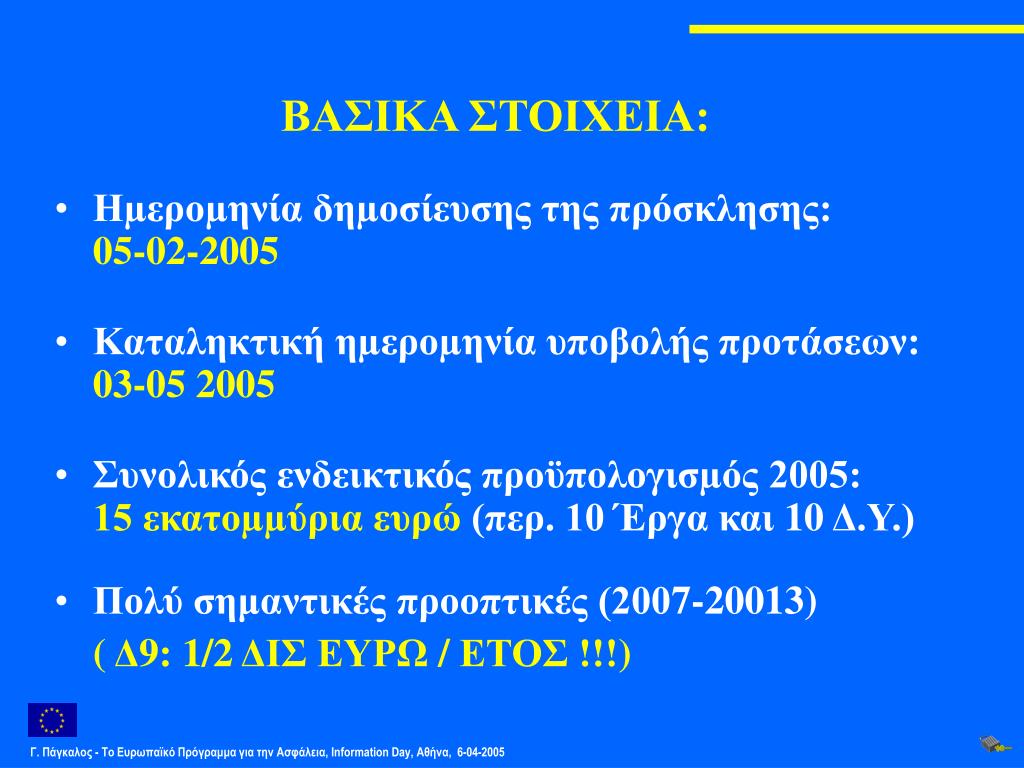 ΒΑΣΙΚΑ ΣΤΟΙΧΕΙΑ:

• Ημερομηνία δημοσίευσης της πρόσκλησης: 05-02-2005

• Καταληκτική ημερομηνία υποβολής προτάσεων: 03-05 2005

• Συνολικός ενδεικτικός προϋπολογισμός 2005: 15 εκατομμύρια ευρώ (περ. 10 Έργα και 10 Δ.Υ.)

• Πολύ σημαντικές προοπτικές (2007-20013) ( Δ9: 1/2 ΔΙΣ ΕΥΡΩ / ΕΤΟΣ !!!)

Γ. Πάγκαλος - Το Ευρωπαϊκό Πρόγραμμα για την Ασφάλεια, Information Day, Αθήνα, 6-04-2005